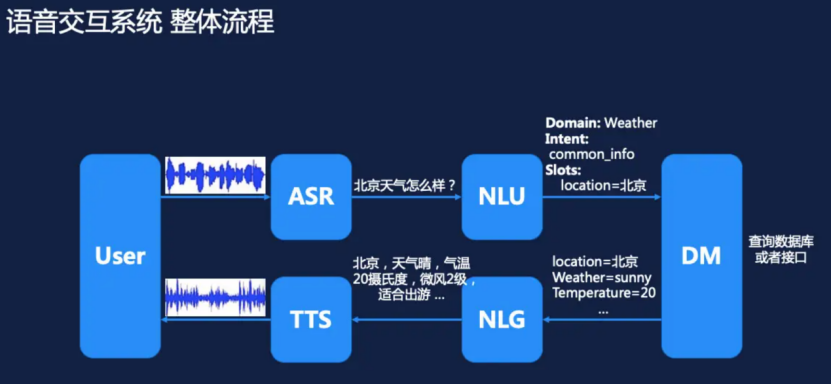 语音交互系统 整体流程

User

ASR

北京天气怎么样？

NLU

Domain: Weather
Intent:
common_info
Slots:
location=北京

DM

查询数据库或者接口

location=北京
Weather=sunny
Temperature=20
...

NLG

北京，天气晴，气温20摄氏度，微风2级，适合出游 ...

TTS